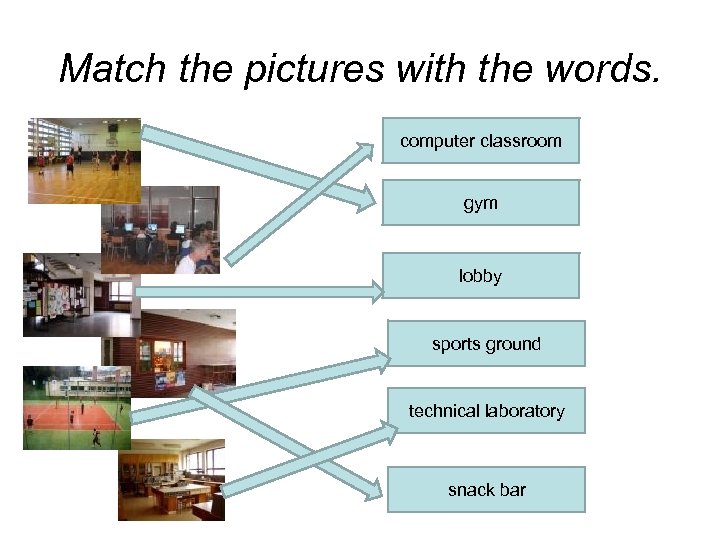 Match the pictures with the words.

computer classroom

gym

lobby

sports ground

technical laboratory

snack bar